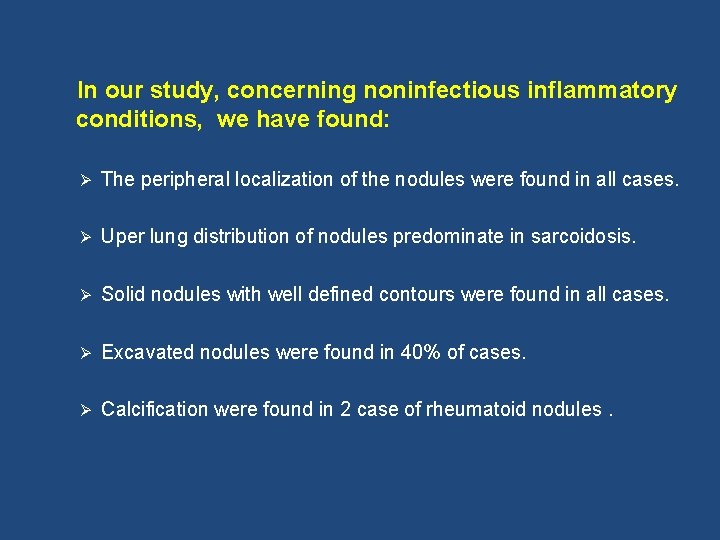 In our study, concerning noninfectious inflammatory conditions, we have found:

➢ The peripheral localization of the nodules were found in all cases.

➢ Uper lung distribution of nodules predominate in sarcoidosis.

➢ Solid nodules with well defined contours were found in all cases.

➢ Excavated nodules were found in 40% of cases.

➢ Calcification were found in 2 case of rheumatoid nodules .